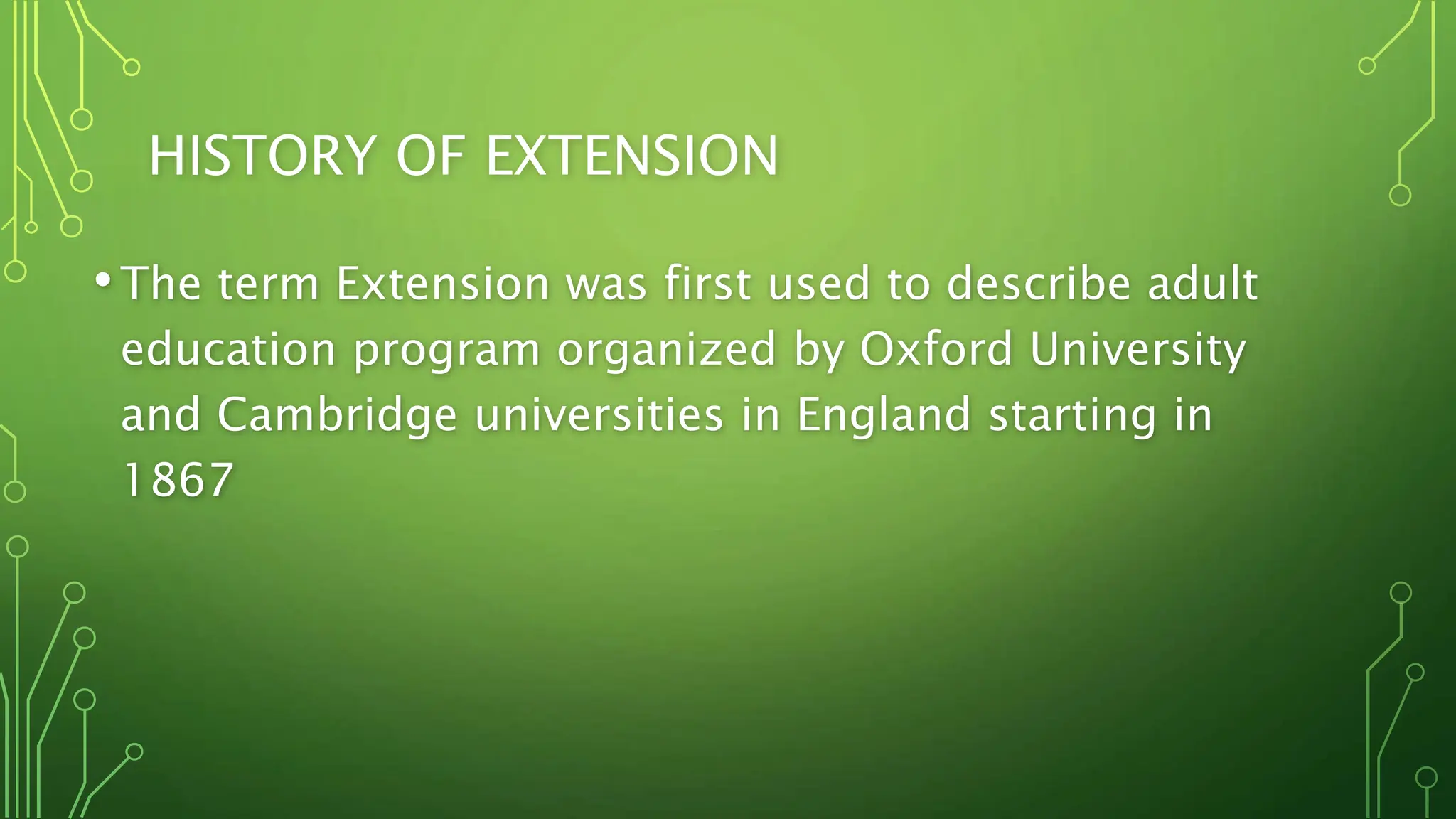 HISTORY OF EXTENSION

• The term Extension was first used to describe adult education program organized by Oxford University and Cambridge universities in England starting in 1867